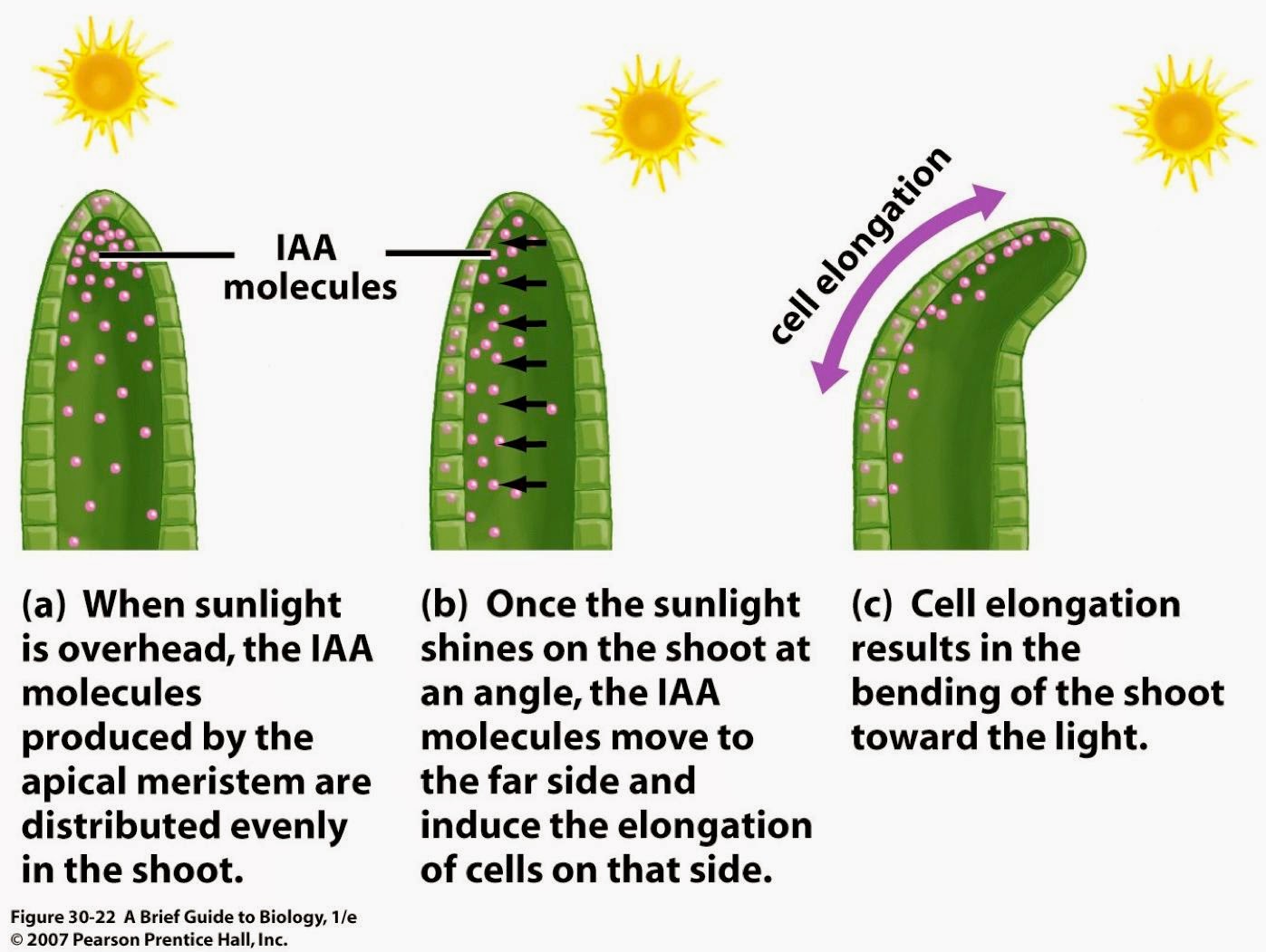 IAA molecules

cell elongation

(a) When sunlight is overhead, the IAA molecules produced by the apical meristem are distributed evenly in the shoot.

(b) Once the sunlight shines on the shoot at an angle, the IAA molecules move to the far side and induce the elongation of cells on that side.

(c) Cell elongation results in the bending of the shoot toward the light.

Figure 30-22 A Brief Guide to Biology, 1/e
© 2007 Pearson Prentice Hall, Inc.